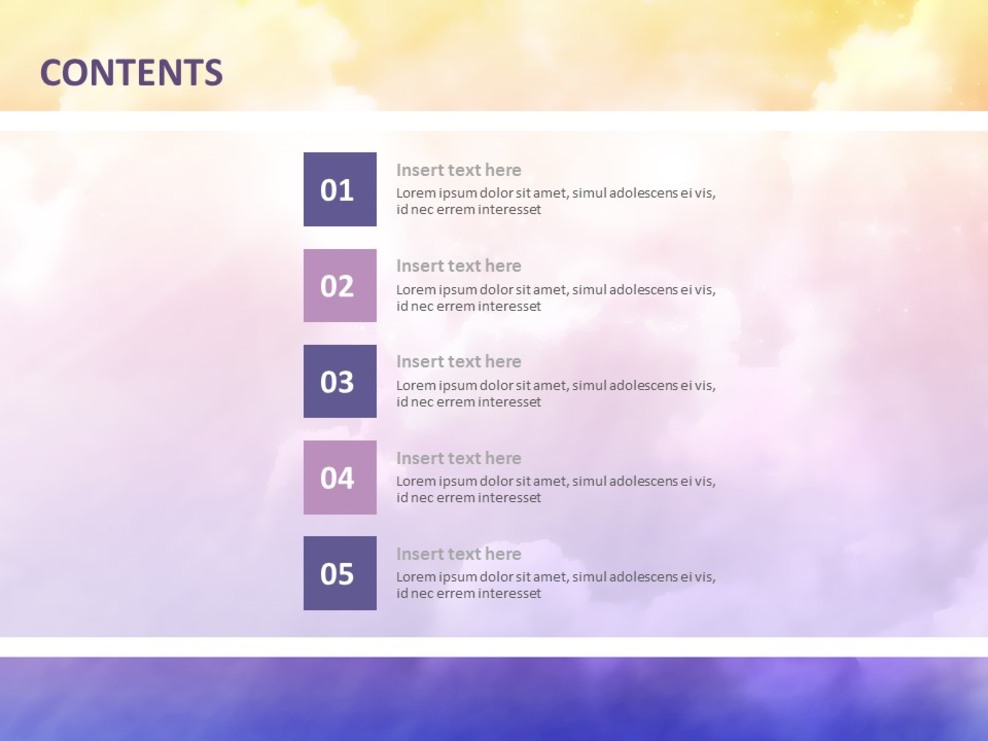 CONTENTS

01

Insert text here
Lorem ipsum dolor sit amet, simul adolescens ei vis, id nec errem interesset

02

Insert text here
Lorem ipsum dolor sit amet, simul adolescens ei vis, id nec errem interesset

03

Insert text here
Lorem ipsum dolor sit amet, simul adolescens ei vis, id nec errem interesset

04

Insert text here
Lorem ipsum dolor sit amet, simul adolescens ei vis, id nec errem interesset

05

Insert text here
Lorem ipsum dolor sit amet, simul adolescens ei vis, id nec errem interesset